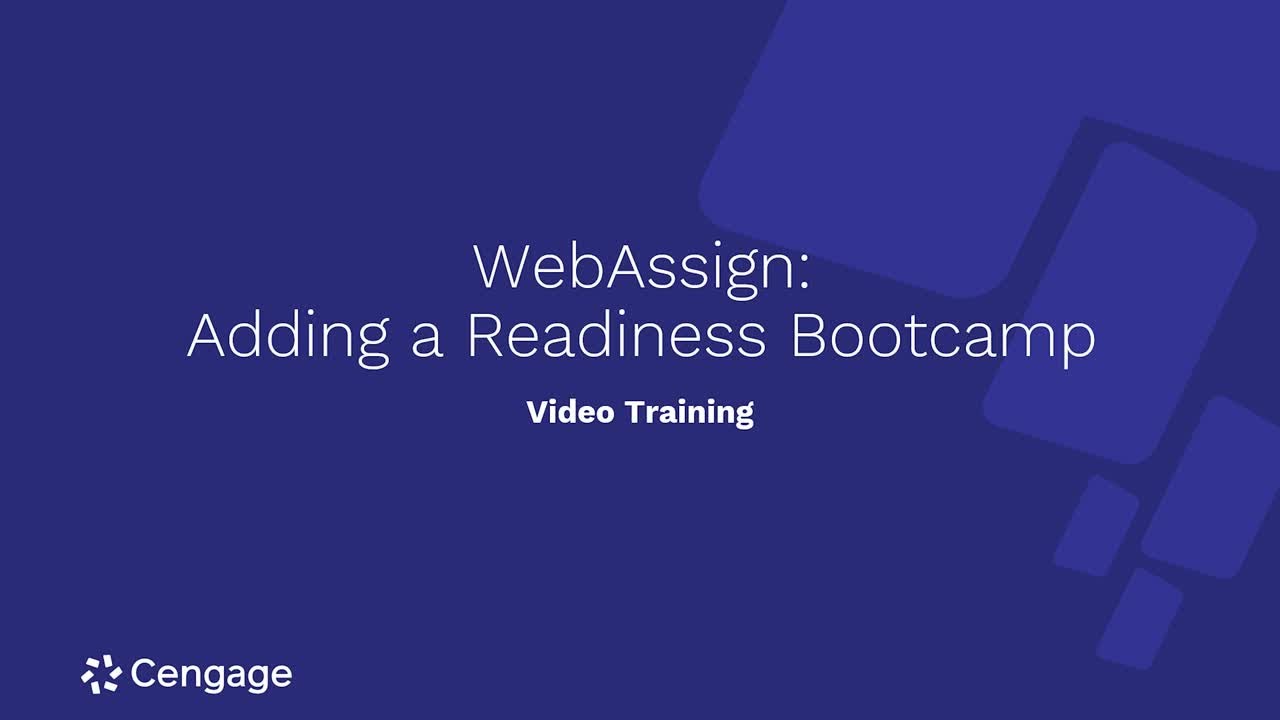 WebAssign:
Adding a Readiness Bootcamp

Video Training

Cengage